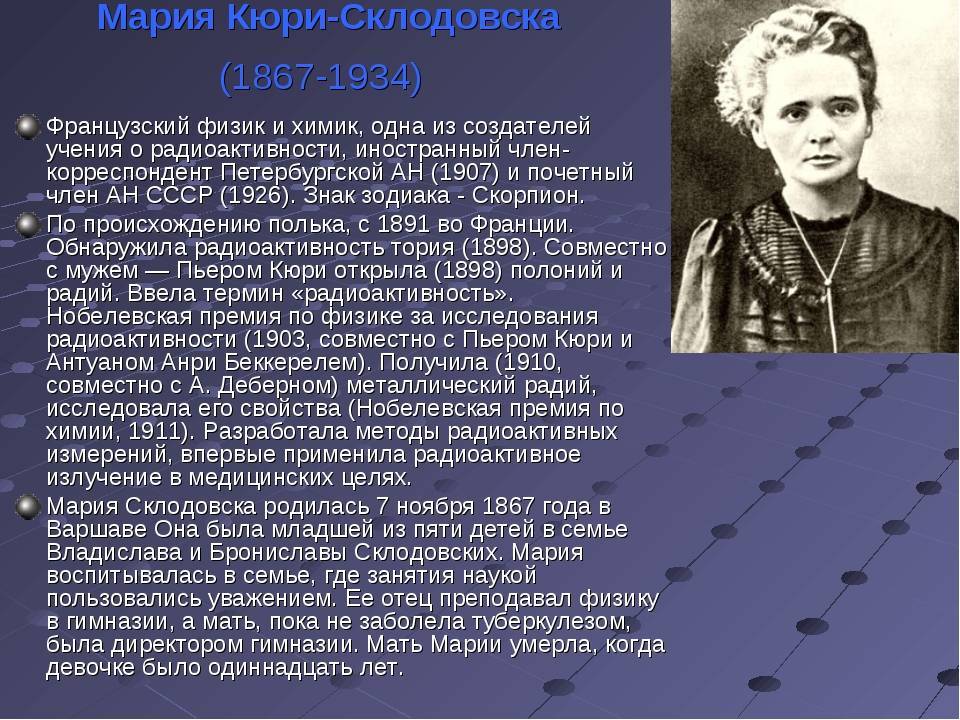 Мария Кюри-Склодовска

(1867-1934)

Французский физик и химик, одна из создателей учения о радиоактивности, иностранный член-корреспондент Петербургской АН (1907) и почетный член АН СССР (1926). Знак зодиака - Скорпион.

По происхождению полька, с 1891 во Франции. Обнаружила радиоактивность тория (1898). Совместно с мужем — Пьером Кюри открыла (1898) полоний и радий. Ввела термин «радиоактивность». Нобелевская премия по физике за исследования радиоактивности (1903, совместно с Пьером Кюри и Антуаном Анри Беккерелем). Получила (1910, совместно с А. Деберном) металлический радий, исследовала его свойства (Нобелевская премия по химии, 1911). Разработала методы радиоактивных измерений, впервые применила радиоактивное излучение в медицинских целях.

Мария Склодовска родилась 7 ноября 1867 года в Варшаве Она была младшей из пяти детей в семье Владислава и Брониславы Склодовских. Мария воспитывалась в семье, где занятия наукой пользовались уважением. Ее отец преподавал физику в гимназии, а мать, пока не заболела туберкулезом, была директором гимназии. Мать Марии умерла, когда девочке было одиннадцать лет.